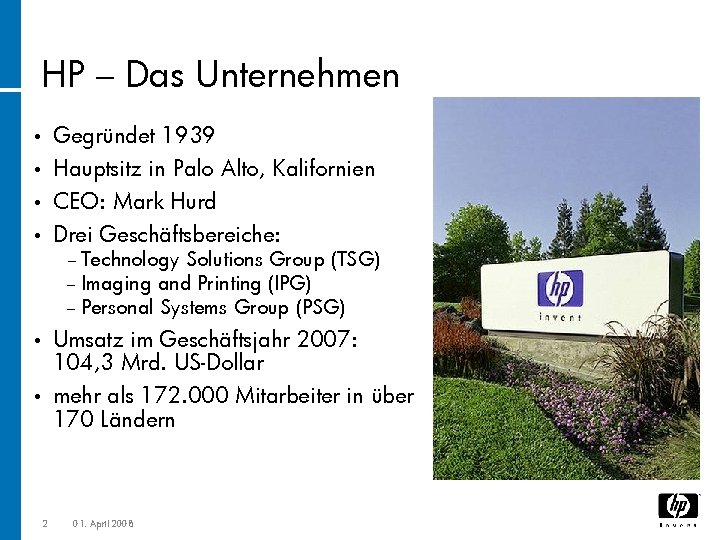 HP – Das Unternehmen

• Gegründet 1939
• Hauptsitz in Palo Alto, Kalifornien
• CEO: Mark Hurd
• Drei Geschäftsbereiche:
– Technology Solutions Group (TSG)
– Imaging and Printing (IPG)
– Personal Systems Group (PSG)
• Umsatz im Geschäftsjahr 2007: 104,3 Mrd. US-Dollar
• mehr als 172.000 Mitarbeiter in über 170 Ländern

hp
invent

2 01. April 2008

hp
invent